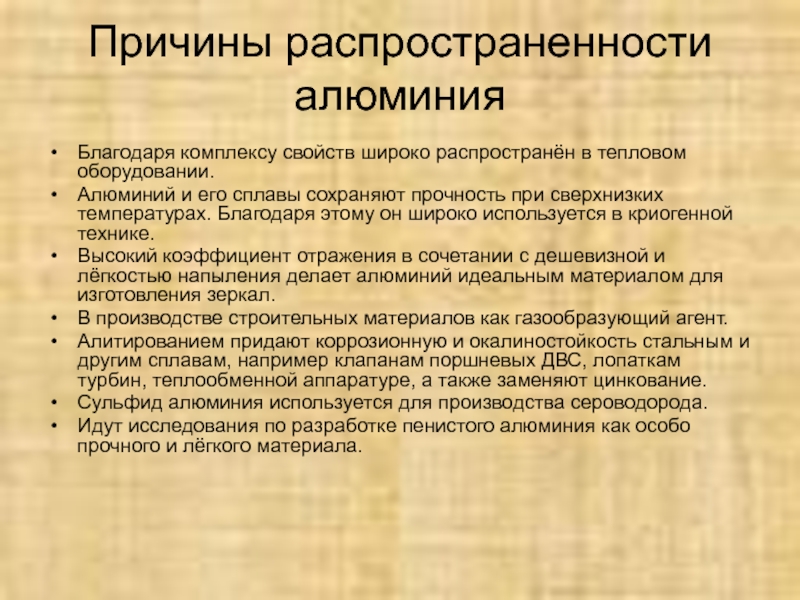 Причины распространенности алюминия

• Благодаря комплексу свойств широко распространён в тепловом оборудовании.
• Алюминий и его сплавы сохраняют прочность при сверхнизких температурах. Благодаря этому он широко используется в криогенной технике.
• Высокий коэффициент отражения в сочетании с дешевизной и лёгкостью напыления делает алюминий идеальным материалом для изготовления зеркал.
• В производстве строительных материалов как газообразующий агент.
• Алитированием придают коррозионную и окалиностойкость стальным и другим сплавам, например клапанам поршневых ДВС, лопаткам турбин, теплообменной аппаратуре, а также заменяют цинкование.
• Сульфид алюминия используется для производства сероводорода.
• Идут исследования по разработке пенистого алюминия как особо прочного и лёгкого материала.